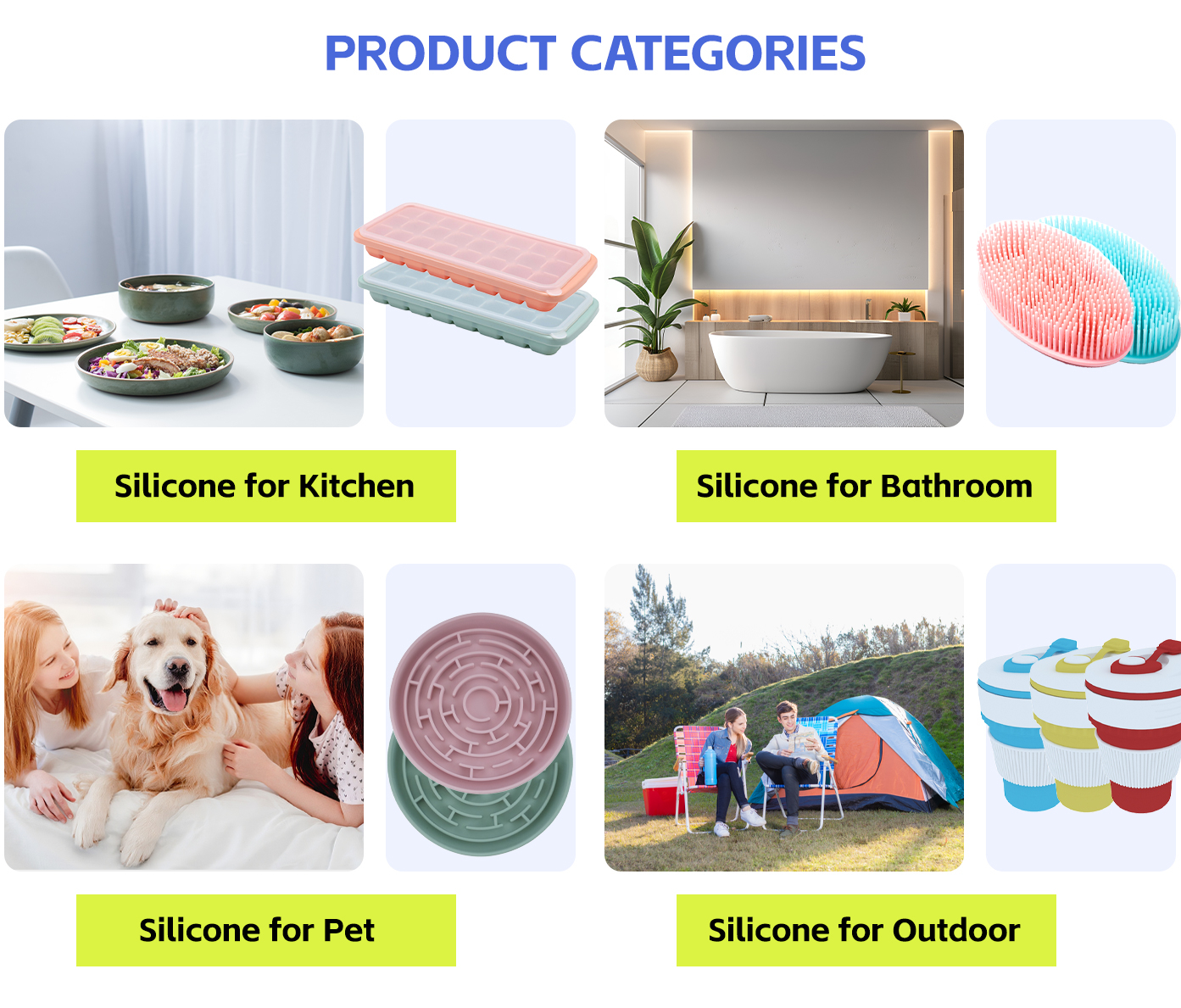 PRODUCT CATEGORIES

Silicone for Kitchen

Silicone for Bathroom

Silicone for Pet

Silicone for Outdoor